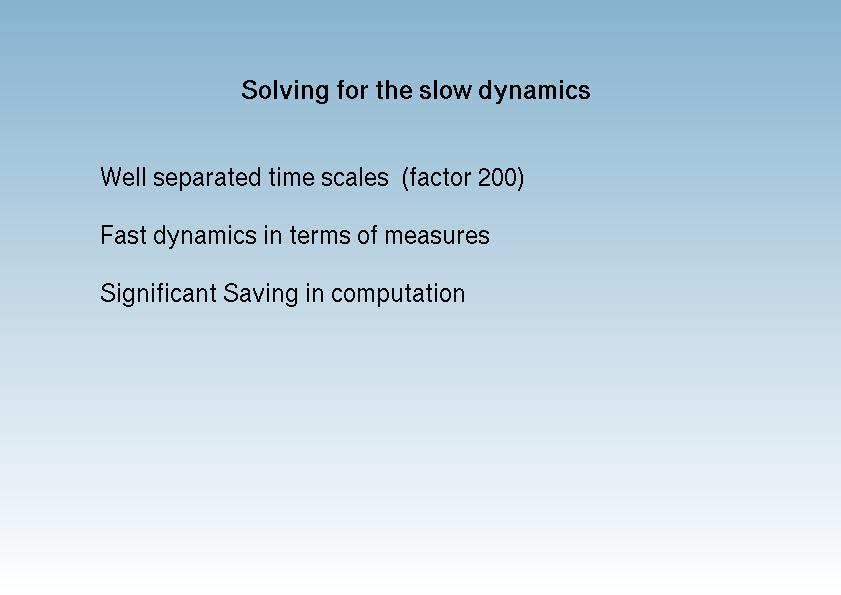 Solving for the slow dynamics

Well separated time scales (factor 200)

Fast dynamics in terms of measures

Significant Saving in computation